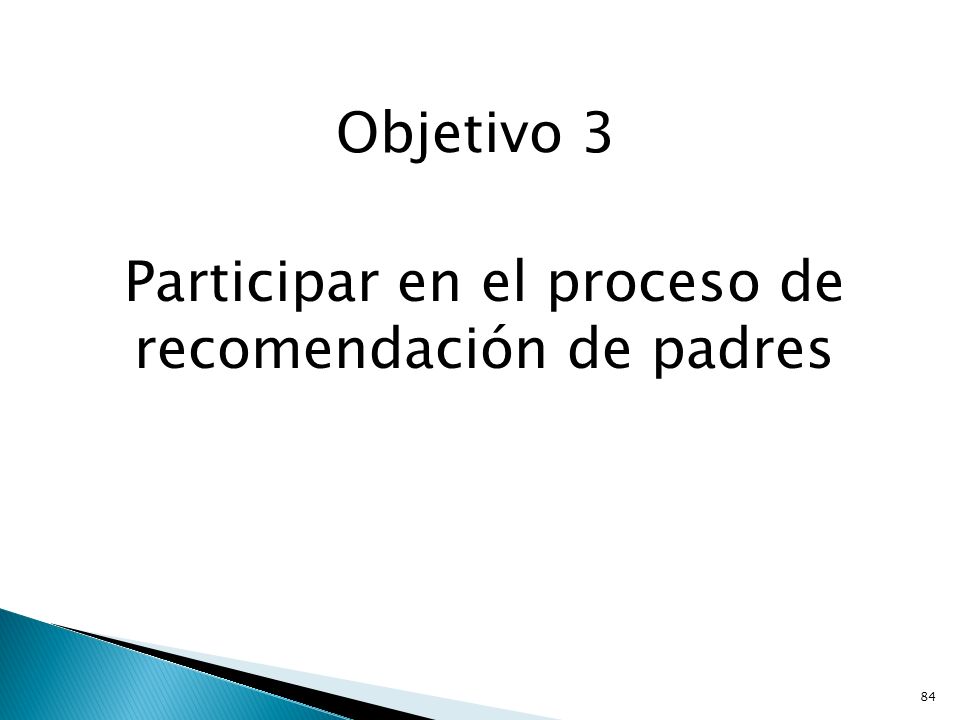 Objetivo 3

Participar en el proceso de recomendación de padres

84